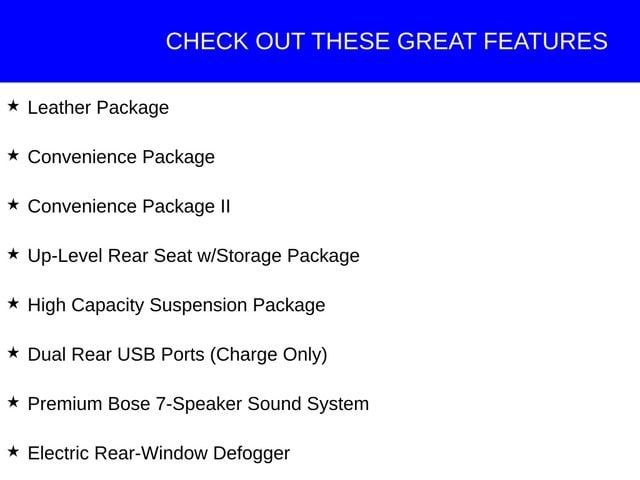 CHECK OUT THESE GREAT FEATURES

★ Leather Package

★ Convenience Package

★ Convenience Package II

★ Up-Level Rear Seat w/Storage Package

★ High Capacity Suspension Package

★ Dual Rear USB Ports (Charge Only)

★ Premium Bose 7-Speaker Sound System

★ Electric Rear-Window Defogger